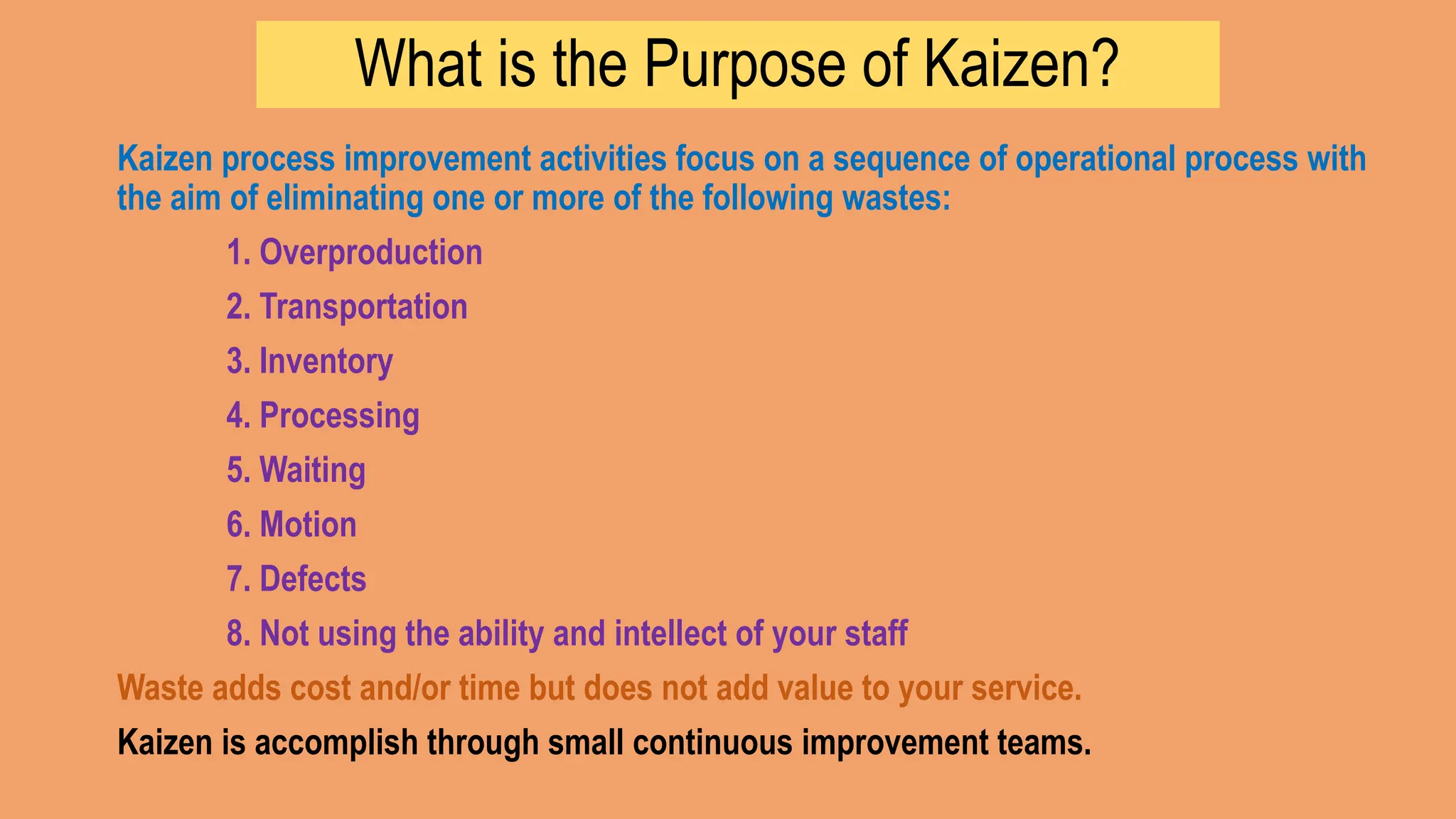 What is the Purpose of Kaizen?

Kaizen process improvement activities focus on a sequence of operational process with the aim of eliminating one or more of the following wastes:

1. Overproduction
2. Transportation
3. Inventory
4. Processing
5. Waiting
6. Motion
7. Defects
8. Not using the ability and intellect of your staff

Waste adds cost and/or time but does not add value to your service.

Kaizen is accomplish through small continuous improvement teams.